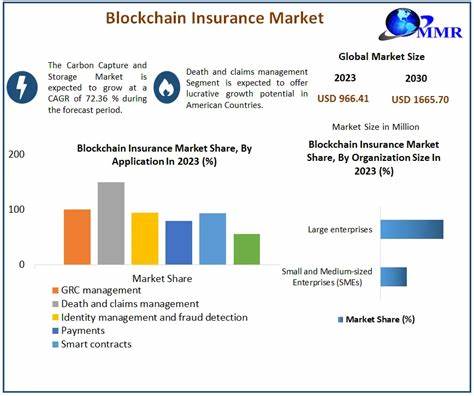 Blockchain Insurance Market

MMR

The Carbon Capture and Storage Market is expected to grow at a CAGR of 72.36 % during the forecast period.

Death and claims management Segment is expected to offer lucrative growth potential in American Countries.

Global Market Size

2023

2030

USD 966.41

USD 1665.70

Market Size in Million

Blockchain Insurance Market Share, By Application In 2023 (%)

200

100

0

Market Share

GRC management

Death and claims management

Identity management and fraud detection

Payments

Smart contracts

Blockchain Insurance Market Share, By Organization Size In 2023 (%)

Large enterprises

Small and Medium-sized Enterprises (SMEs)

Market Share (%)